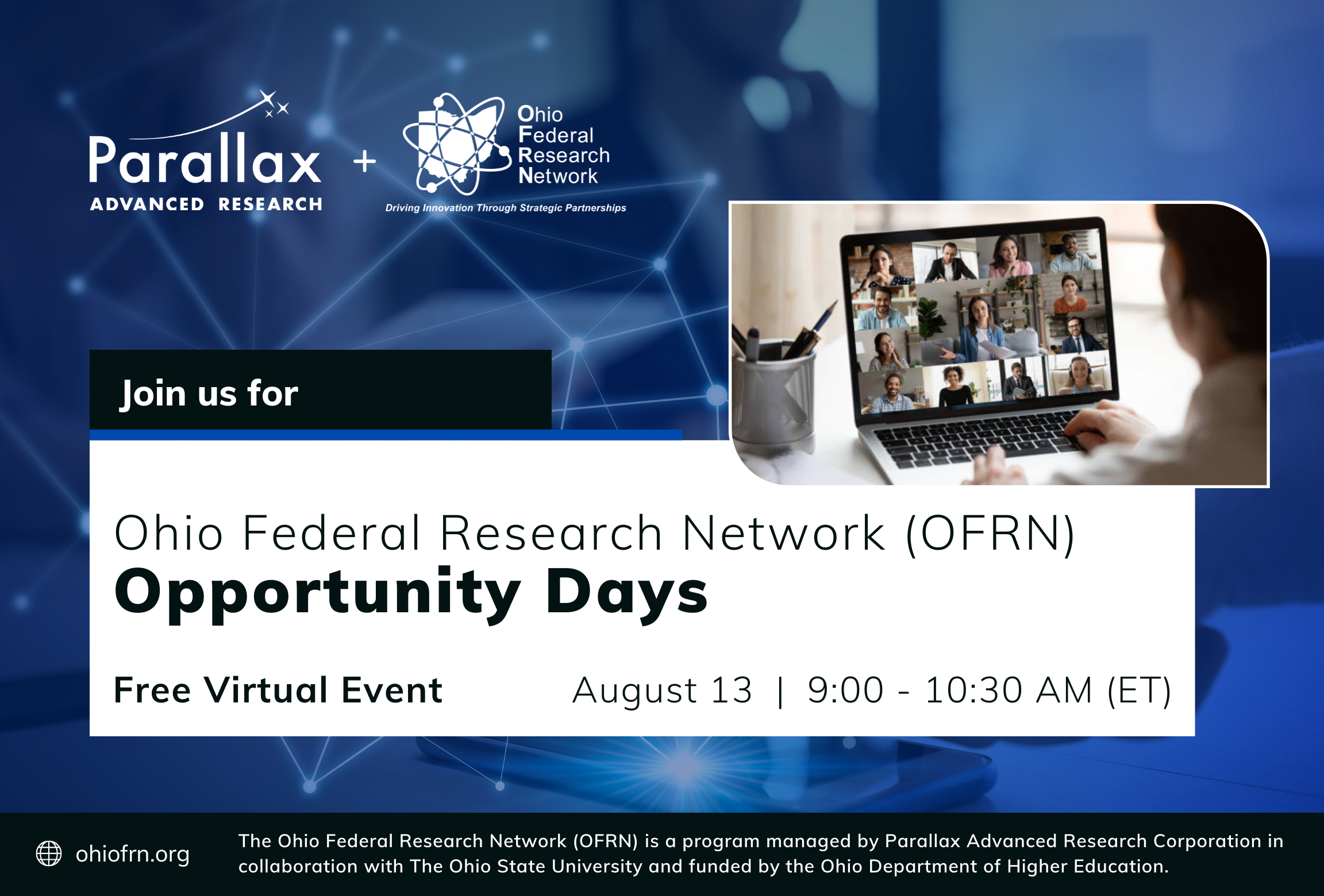 Parallax
ADVANCED RESEARCH

+

Ohio
Federal
Research
Network

Driving Innovation Through Strategic Partnerships

Join us for

Ohio Federal Research Network (OFRN)
Opportunity Days

Free Virtual Event

August 13 | 9:00 - 10:30 AM (ET)

ohiofrn.org

The Ohio Federal Research Network (OFRN) is a program managed by Parallax Advanced Research Corporation in collaboration with The Ohio State University and funded by the Ohio Department of Higher Education.